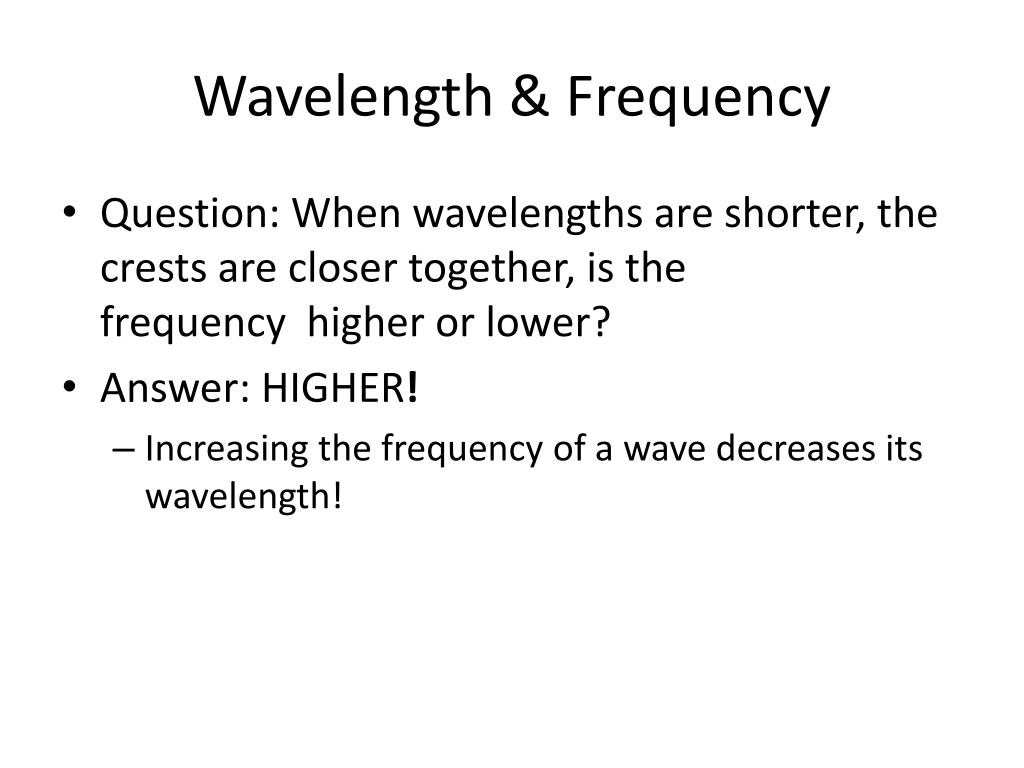 Wavelength & Frequency

• Question: When wavelengths are shorter, the crests are closer together, is the frequency higher or lower?

• Answer: HIGHER!

– Increasing the frequency of a wave decreases its wavelength!